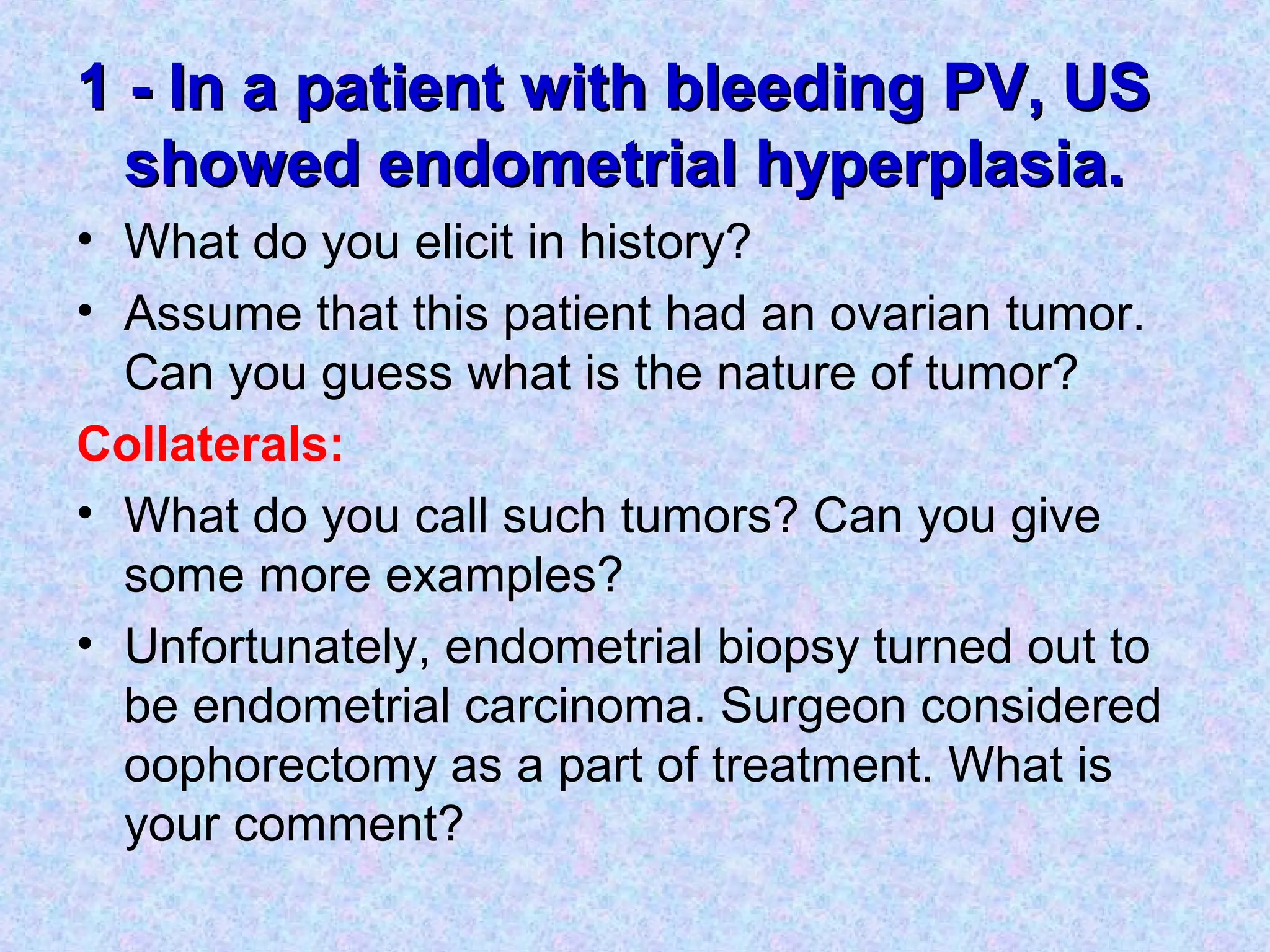 1 - In a patient with bleeding PV, US showed endometrial hyperplasia.

• What do you elicit in history?
• Assume that this patient had an ovarian tumor. Can you guess what is the nature of tumor?

Collaterals:

• What do you call such tumors? Can you give some more examples?
• Unfortunately, endometrial biopsy turned out to be endometrial carcinoma. Surgeon considered oophorectomy as a part of treatment. What is your comment?